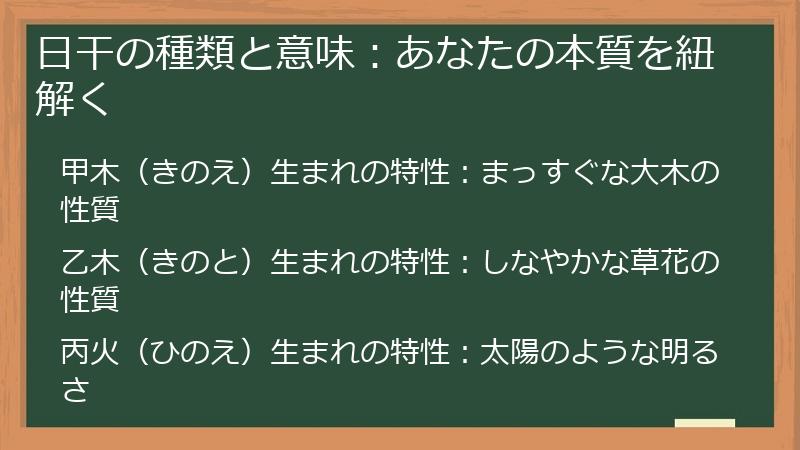 日干の種類と意味：あなたの本質を紐解く

甲木（きのえ）生まれの特性：まっすぐな大木の性質

乙木（きのと）生まれの特性：しなやかな草花の性質

丙火（ひのえ）生まれの特性：太陽のような明るさ